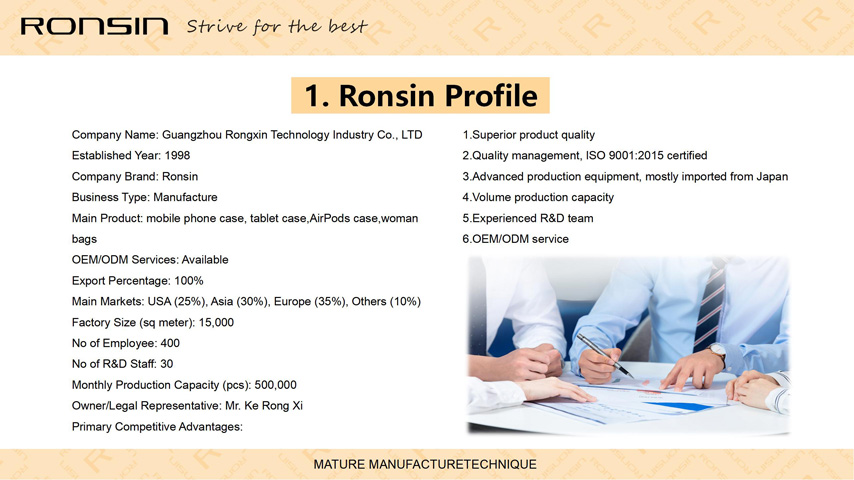 RONSIN Strive for the best

1. Ronsin Profile

Company Name: Guangzhou Rongxin Technology Industry Co., LTD
Established Year: 1998
Company Brand: Ronsin
Business Type: Manufacture
Main Product: mobile phone case, tablet case,AirPods case,woman bags
OEM/ODM Services: Available
Export Percentage: 100%
Main Markets: USA (25%), Asia (30%), Europe (35%), Others (10%)
Factory Size (sq meter): 15,000
No of Employee: 400
No of R&D Staff: 30
Monthly Production Capacity (pcs): 500,000
Owner/Legal Representative: Mr. Ke Rong Xi
Primary Competitive Advantages:

1.Superior product quality
2.Quality management, ISO 9001:2015 certified
3.Advanced production equipment, mostly imported from Japan
4.Volume production capacity
5.Experienced R&D team
6.OEM/ODM service

MATURE MANUFACTURETECHNIQUE